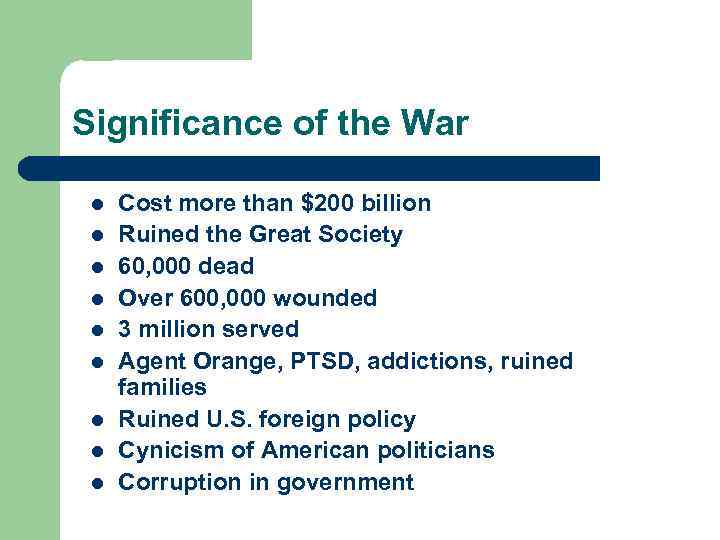 Significance of the War

- Cost more than \$200 billion
- Ruined the Great Society
- 60,000 dead
- Over 600,000 wounded
- 3 million served
- Agent Orange, PTSD, addictions, ruined families
- Ruined U.S. foreign policy
- Cynicism of American politicians
- Corruption in government